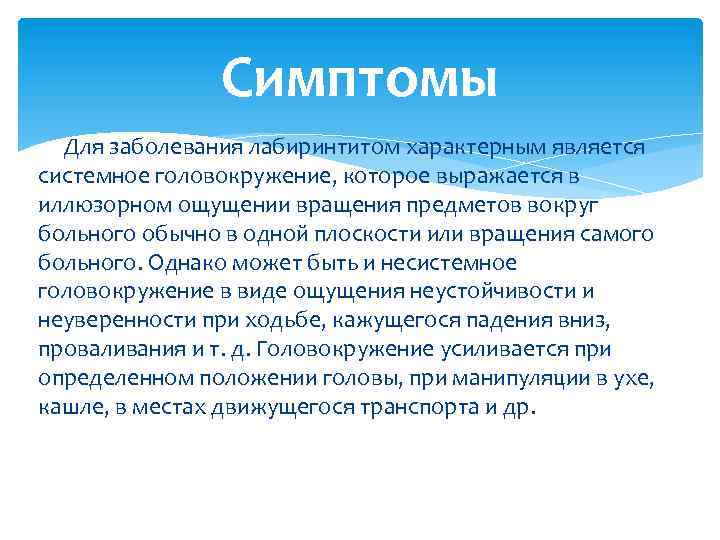 Симптомы

Для заболевания лабиринтитом характерным является системное головокружение, которое выражается в иллюзорном ощущении вращения предметов вокруг больного обычно в одной плоскости или вращения самого больного. Однако может быть и несистемное головокружение в виде ощущения неустойчивости и неуверенности при ходьбе, кажущегося падения вниз, проваливания и т. д. Головокружение усиливается при определенном положении головы, при манипуляции в ухе, кашле, в местах движущегося транспорта и др.